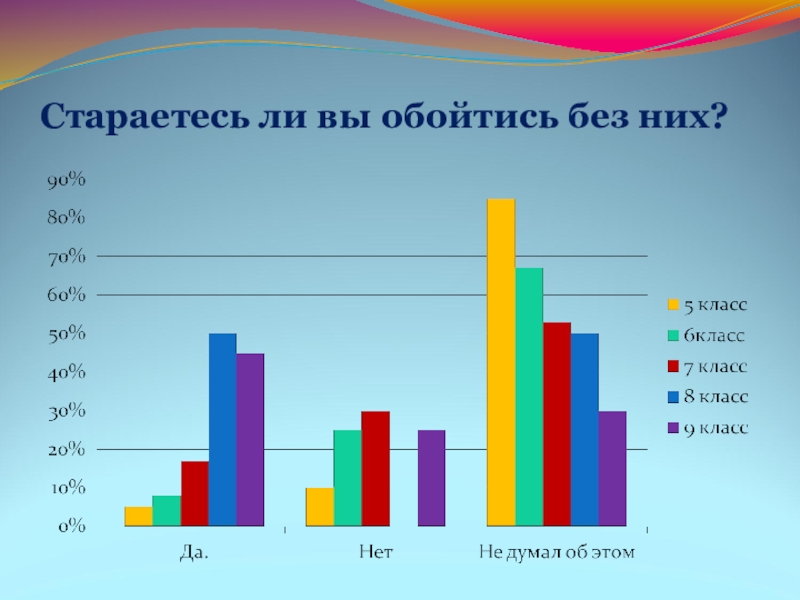 Стараетесь ли вы обойтись без них?

90%
80%
70%
60%
50%
40%
30%
20%
10%
0%

Да.
Нет
Не думал об этом

5 класс
6класс
7 класс
8 класс
9 класс